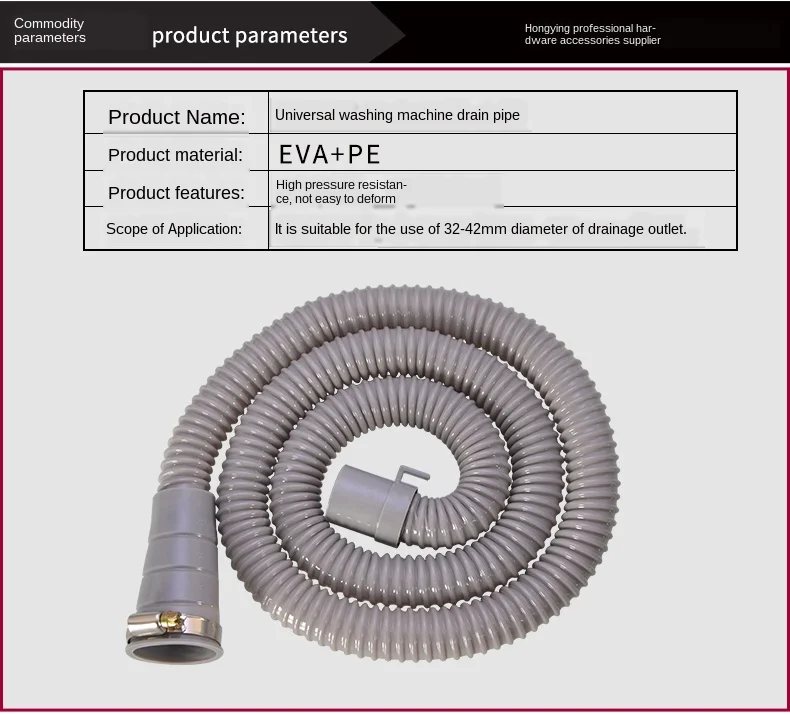 Commodity parameters

product parameters

Hongying professional hardware accessories supplier

| Product Name: | Universal washing machine drain pipe |
|---|---|
| Product material: | EVA+PE |
| Product features: | High pressure resistance, not easy to deform |
| Scope of Application: | It is suitable for the use of 32-42mm diameter of drainage outlet. |